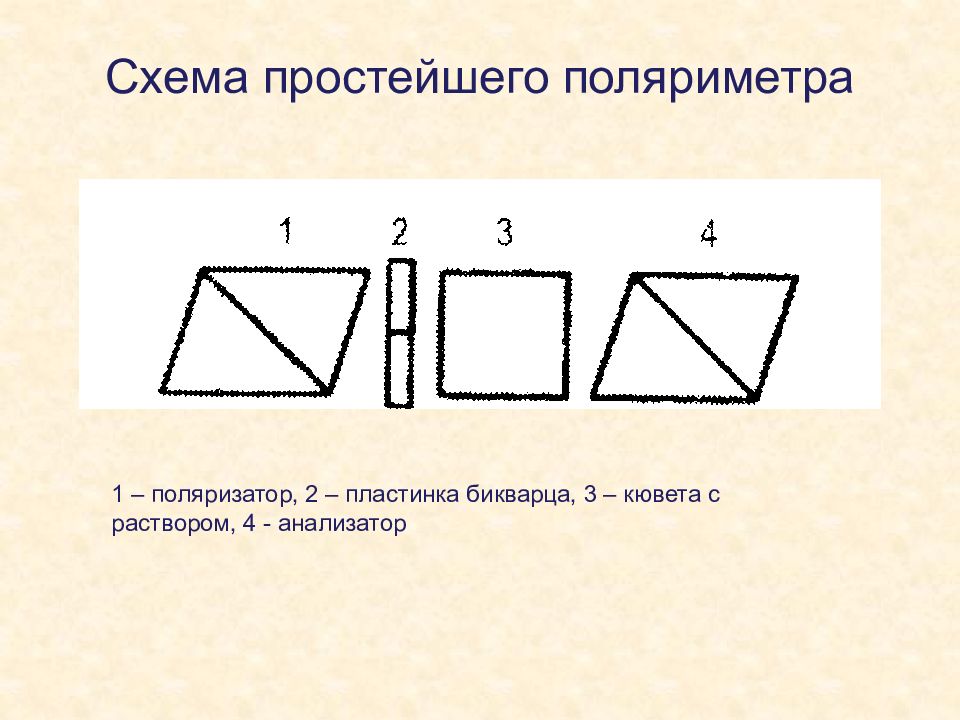 Схема простейшего поляриметра

1 2 3 4

1 – поляризатор, 2 – пластинка бикварца, 3 – кювета с раствором, 4 - анализатор